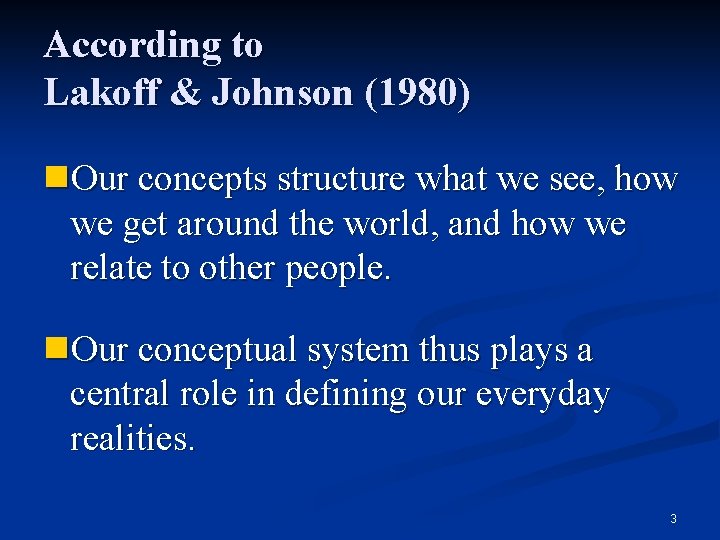 According to
Lakoff & Johnson (1980)

Our concepts structure what we see, how we get around the world, and how we relate to other people.

Our conceptual system thus plays a central role in defining our everyday realities.

3